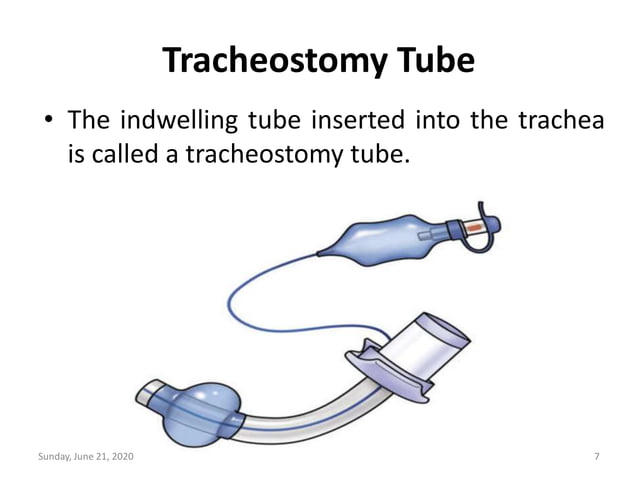 Tracheostomy Tube

• The indwelling tube inserted into the trachea is called a tracheostomy tube.

Sunday, June 21, 2020

7